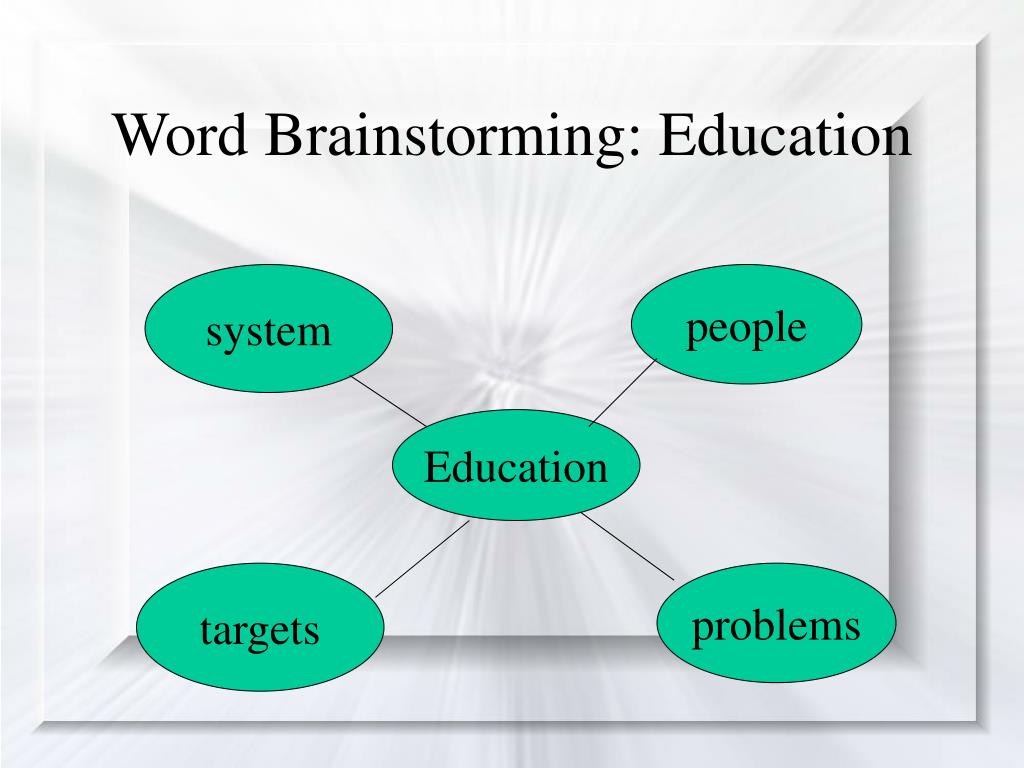 Word Brainstorming: Education

system

people

Education

targets

problems